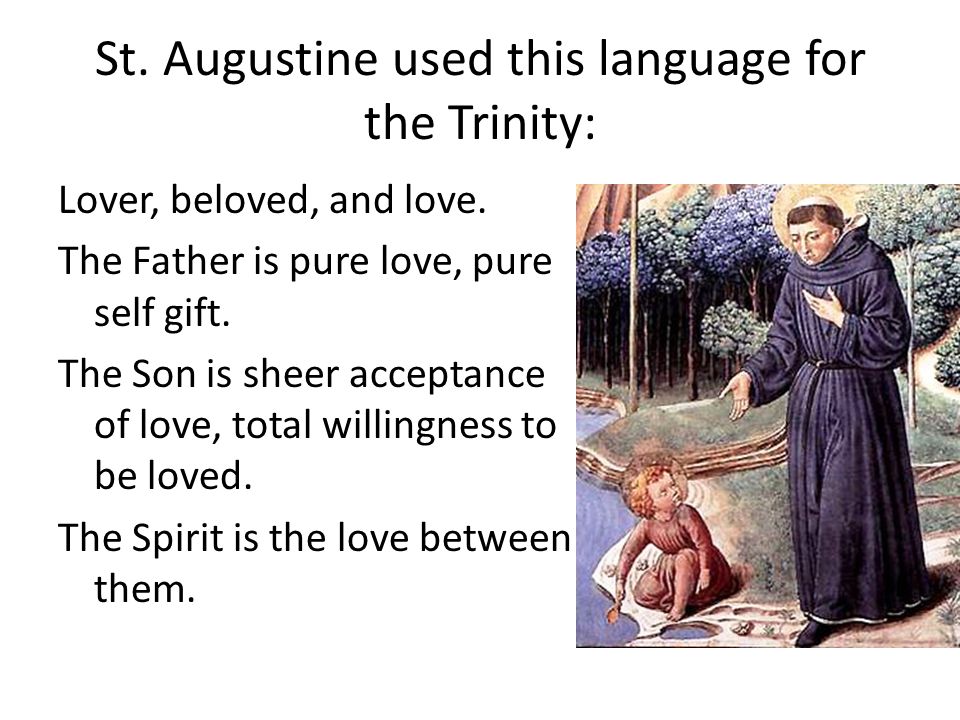 St. Augustine used this language for the Trinity:

Lover, beloved, and love.

The Father is pure love, pure self gift.

The Son is sheer acceptance of love, total willingness to be loved.

The Spirit is the love between them.